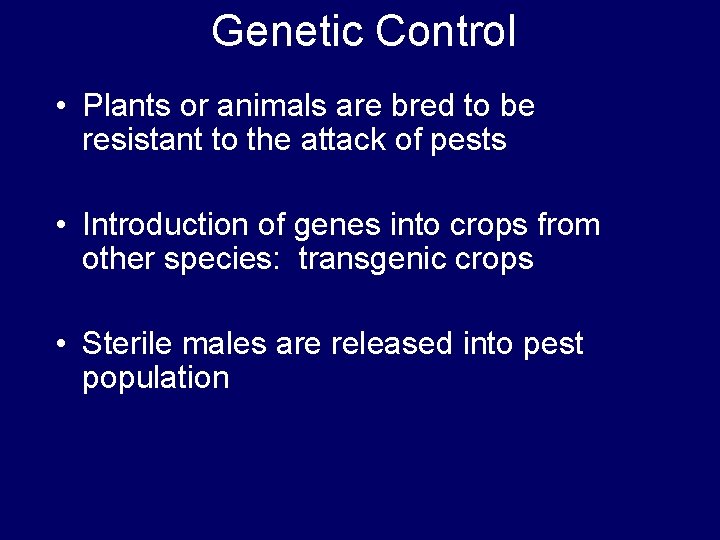 Genetic Control

• Plants or animals are bred to be resistant to the attack of pests

• Introduction of genes into crops from other species:  transgenic crops

• Sterile males are released into pest population